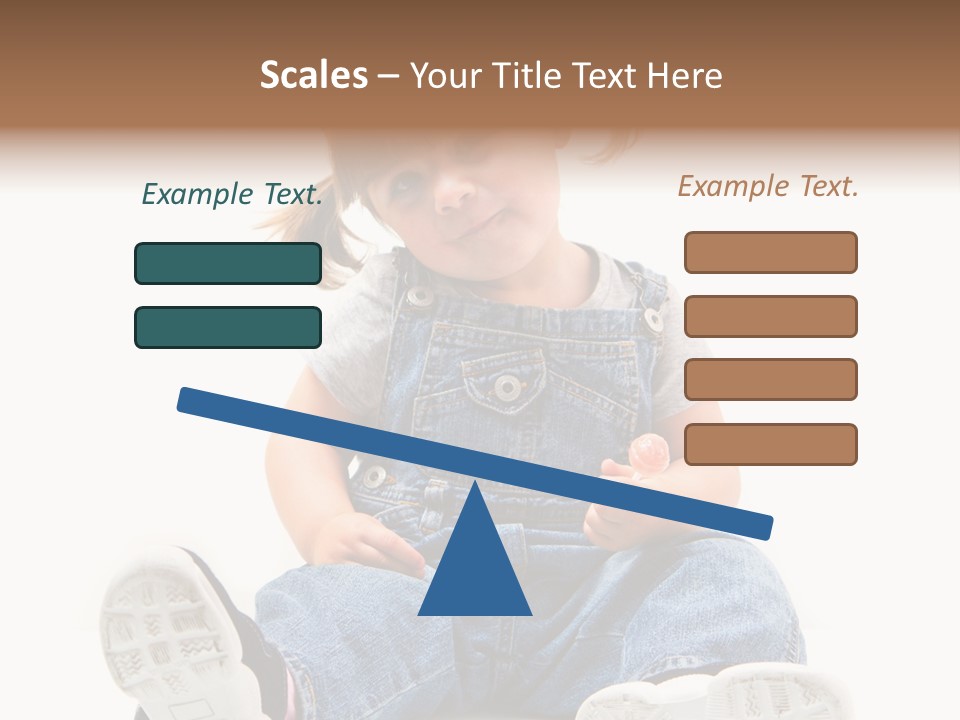 Scales – Your Title Text Here

Example Text.

Example Text.